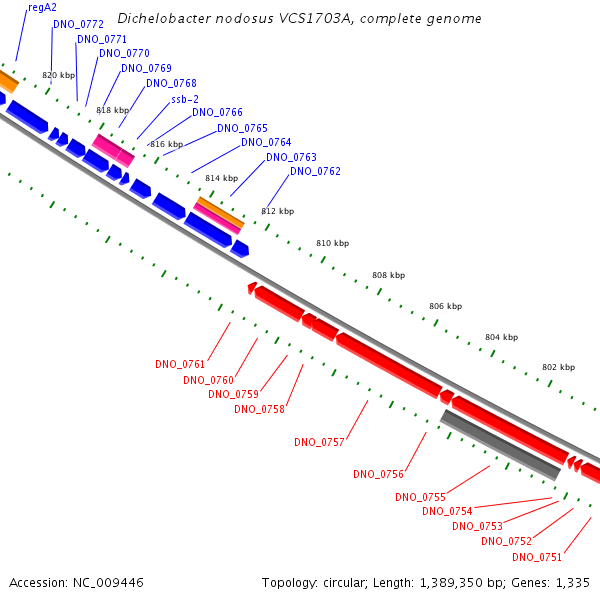 Dichelobacter nodosus VCS1703A, complete genome

regA2
DNO_0772
DNO_0771
DNO_0770
DNO_0769
DNO_0768
ssb-2
DNO_0766
DNO_0765
DNO_0764
DNO_0763
DNO_0762

820 kbp
818 kbp
816 kbp
814 kbp
812 kbp
810 kbp
808 kbp
806 kbp
804 kbp
802 kbp

DNO_0761
DNO_0760
DNO_0759
DNO_0758
DNO_0757
DNO_0756
DNO_0755
DNO_0754
DNO_0753
DNO_0752
DNO_0751

Accession: NC_009446

Topology: circular; Length: 1,389,350 bp; Genes: 1,335